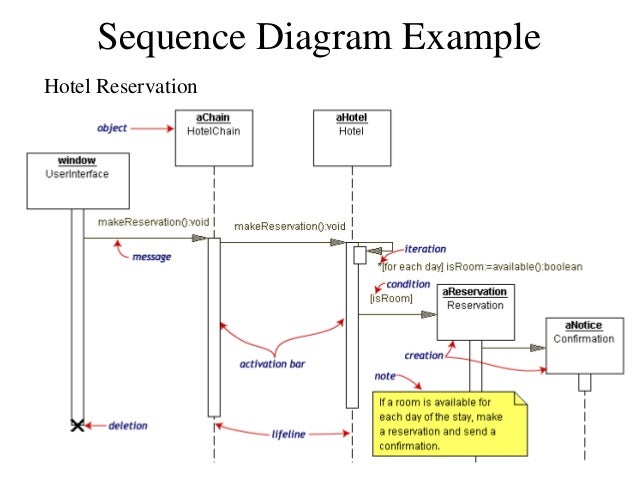 Sequence Diagram Example

Hotel Reservation

object

aChain
HotelChain

aHotel
Hotel

window
UserInterface

makeReservation():void

makeReservation():void

message

iteration

*[for each day] isRoom:=available():boolean

condition

[isRoom]

aReservation
Reservation

aNotice
Confirmation

activation bar

creation

note

If a room is available for each day of the stay, make a reservation and send a confirmation.

deletion

lifeline